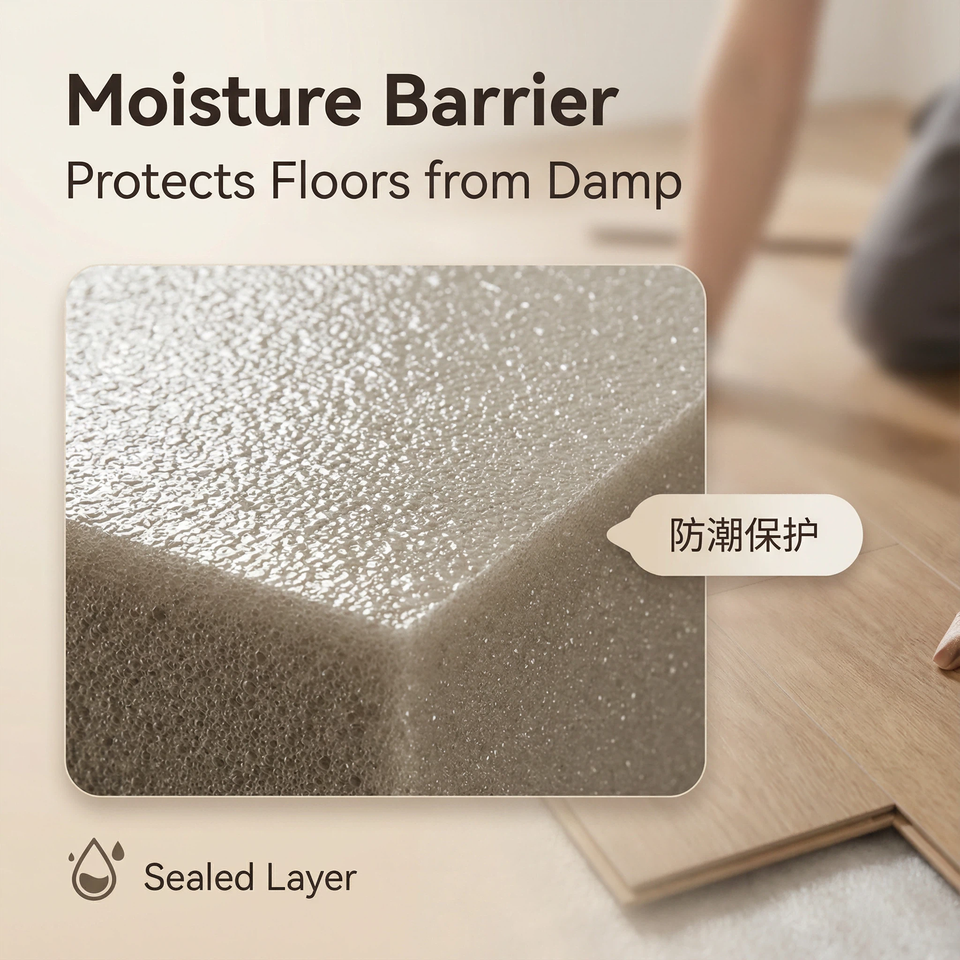 Moisture Barrier
Protects Floors from Damp

防潮保护

Sealed Layer